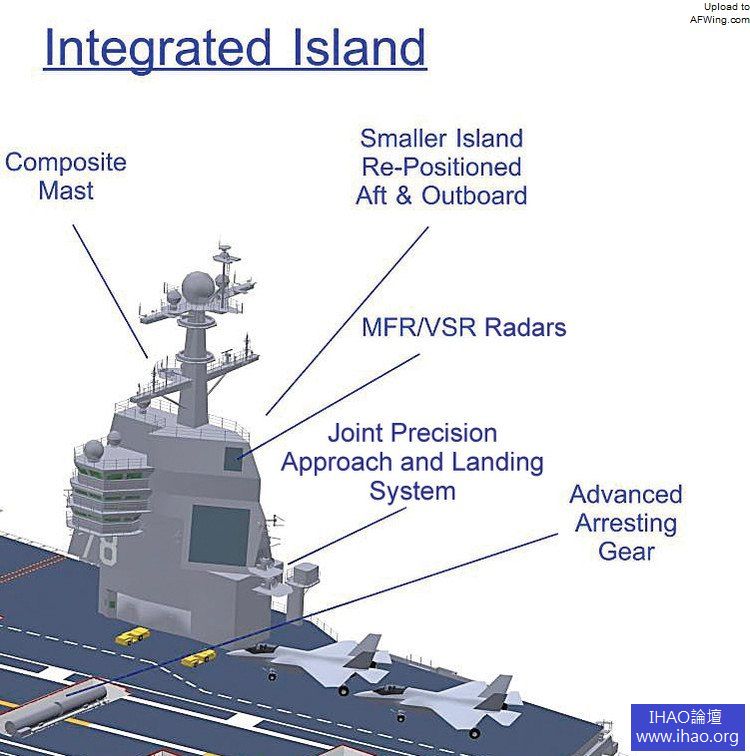 Upload to
AFWing.com

Integrated Island

Composite Mast

Smaller Island Re-Positioned Aft & Outboard

MFR/VSR Radars

Joint Precision Approach and Landing System

Advanced Arresting Gear

78

IHAO論壇
www.ihao.org